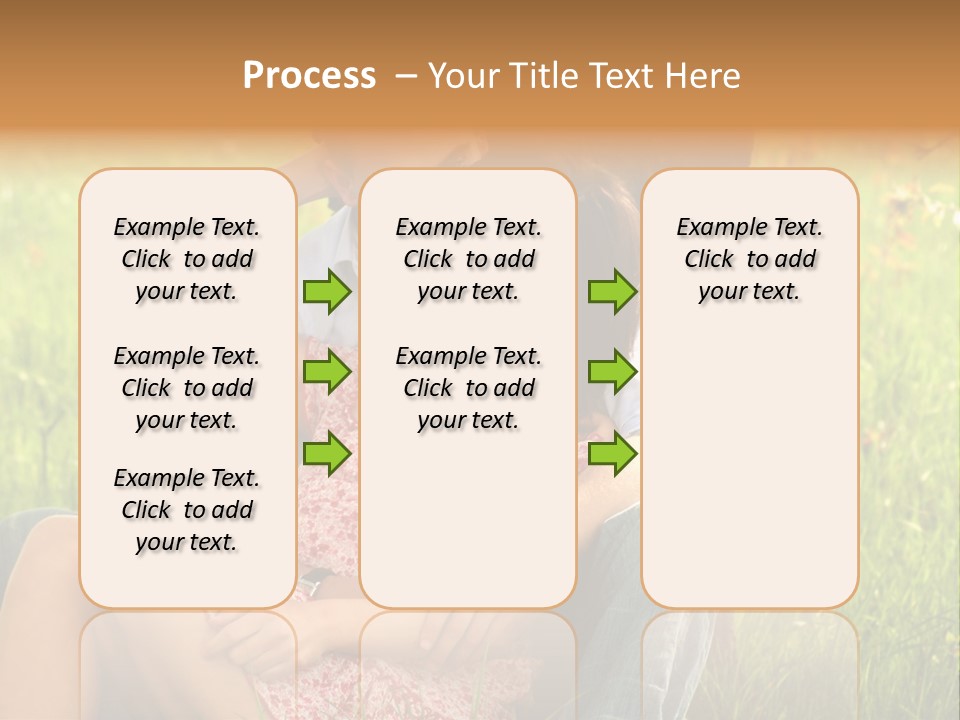 Process – Your Title Text Here

Example Text. Click to add your text.

Example Text. Click to add your text.

Example Text. Click to add your text.

Example Text. Click to add your text.

Example Text. Click to add your text.

Example Text. Click to add your text.